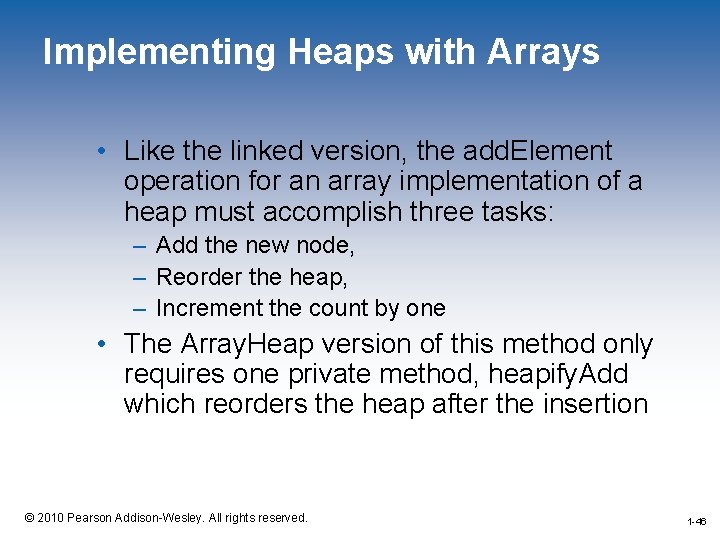 Implementing Heaps with Arrays

• Like the linked version, the addElement operation for an array implementation of a heap must accomplish three tasks:
– Add the new node,
– Reorder the heap,
– Increment the count by one

• The ArrayHeap version of this method only requires one private method, heapifyAdd which reorders the heap after the insertion

© 2010 Pearson Addison-Wesley. All rights reserved.

1-46